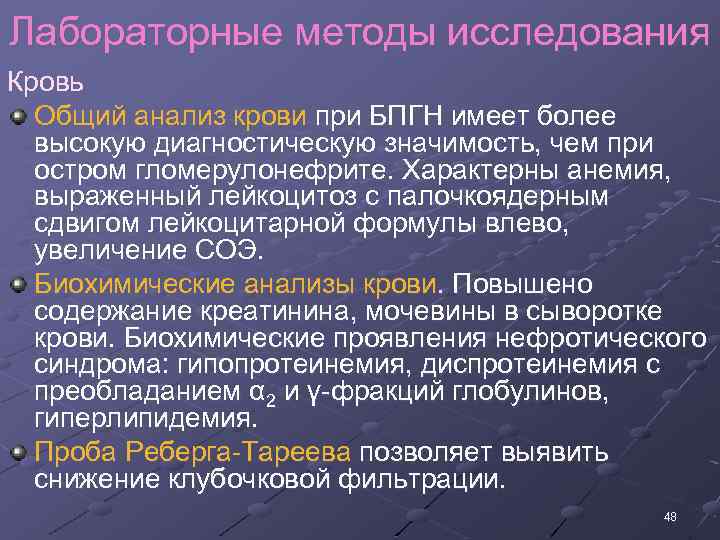 Лабораторные методы исследования

Кровь

Общий анализ крови при БПГН имеет более высокую диагностическую значимость, чем при остром гломерулонефрите. Характерны анемия, выраженный лейкоцитоз с палочкоядерным сдвигом лейкоцитарной формулы влево, увеличение СОЭ.

Биохимические анализы крови. Повышено содержание креатинина, мочевины в сыворотке крови. Биохимические проявления нефротического синдрома: гипопротеинемия, диспротеинемия с преобладанием $\alpha_2$ и $\gamma$-фракций глобулинов, гиперлипидемия.

Проба Реберга-Тареева позволяет выявить снижение клубочковой фильтрации.

48